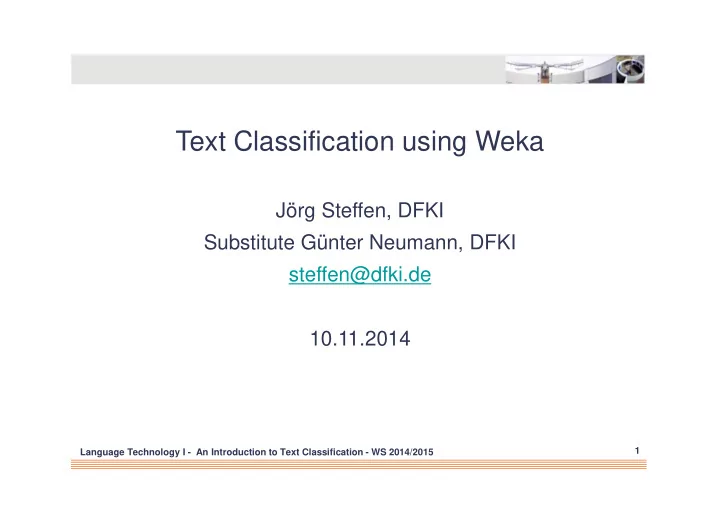 Text Classification using Weka

Jörg Steffen, DFKI
Substitute Günter Neumann, DFKI
steffen@dfki.de

10.11.2014

Language Technology I - An Introduction to Text Classification - WS 2014/2015

1